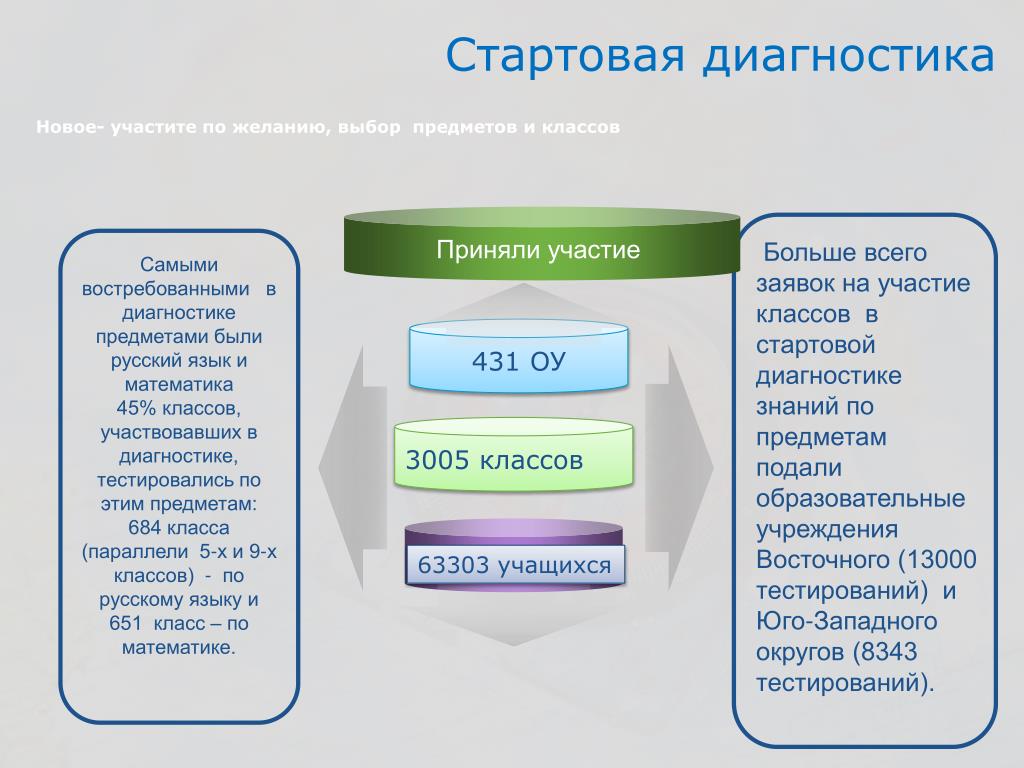 Стартовая диагностика

Новое- участите по желанию, выбор предметов и классов

Самыми востребованными в диагностике предметами были русский язык и математика
45% классов, участвовавших в диагностике, тестировались по этим предметам:
684 класса (параллели 5-х и 9-х классов) - по русскому языку и 651 класс – по математике.

Приняли участие

431 ОУ

3005 классов

63303 учащихся

Больше всего заявок на участие классов в стартовой диагностике знаний по предметам подали образовательные учреждения Восточного (13000 тестирований) и Юго-Западного округов (8343 тестирований).